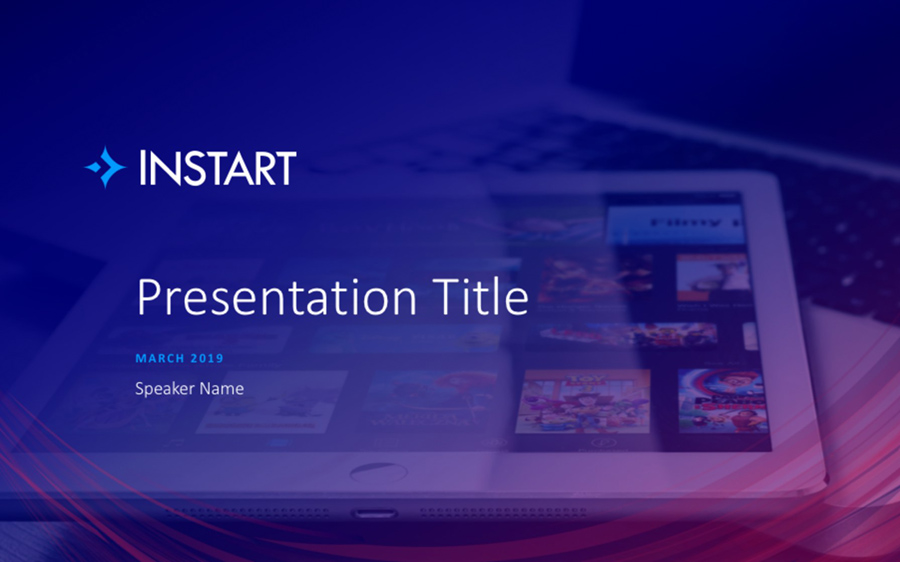 INSTART

Presentation Title

MARCH 2019

Speaker Name